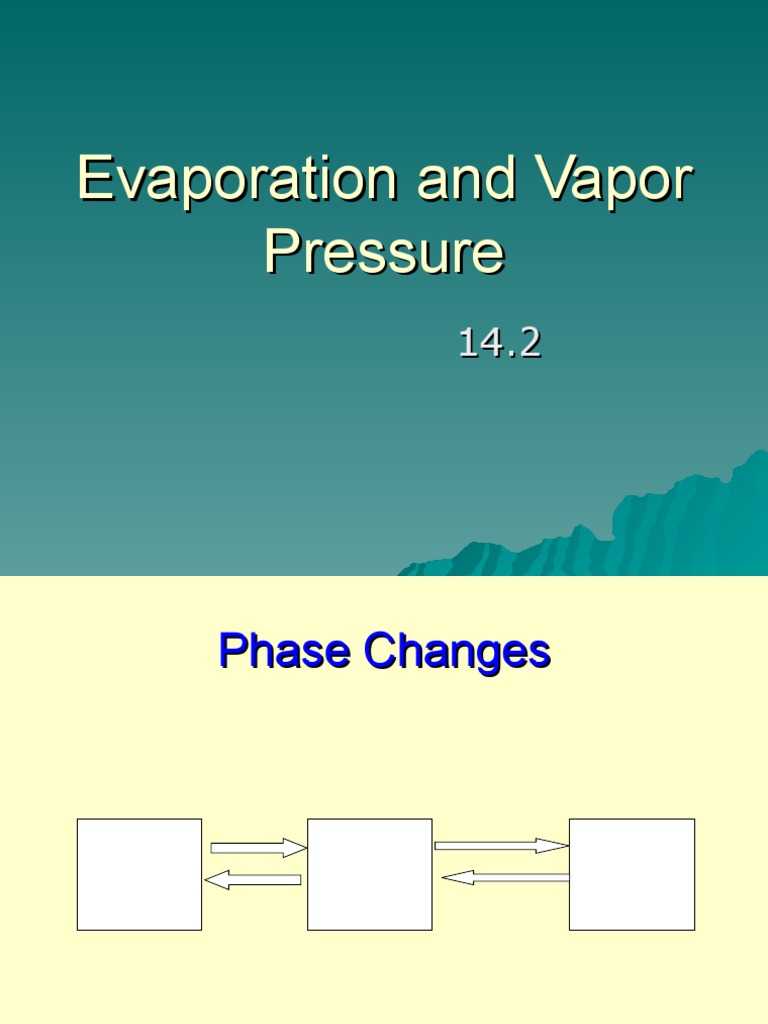 Evaporation and Vapor Pressure

14.2

Phase Changes